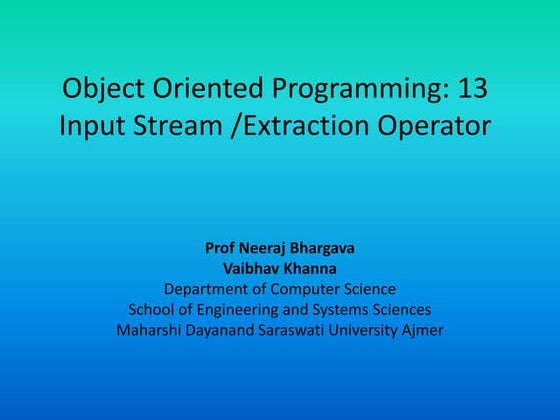 Object Oriented Programming: 13
Input Stream /Extraction Operator

Prof Neeraj Bhargava
Vaibhav Khanna
Department of Computer Science
School of Engineering and Systems Sciences
Maharshi Dayanand Saraswati University Ajmer